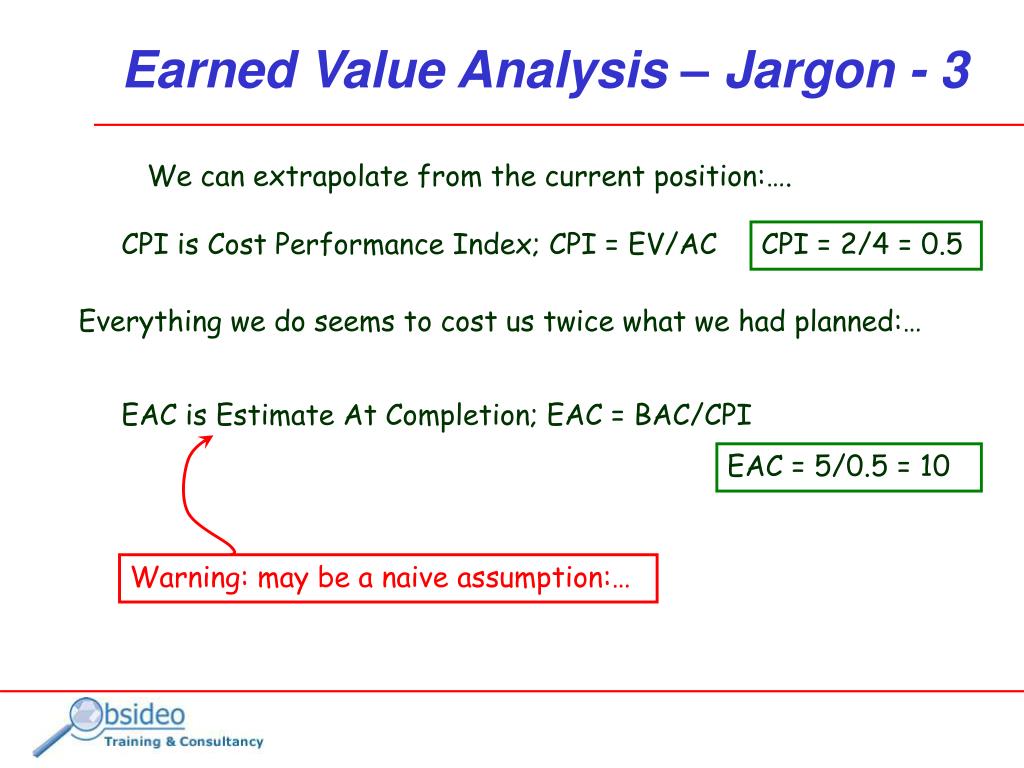 Earned Value Analysis – Jargon - 3

We can extrapolate from the current position:….

CPI is Cost Performance Index; CPI = EV/AC

CPI = 2/4 = 0.5

Everything we do seems to cost us twice what we had planned:…

EAC is Estimate At Completion; EAC = BAC/CPI

EAC = 5/0.5 = 10

Warning: may be a naive assumption:…

Obsideo
Training & Consultancy